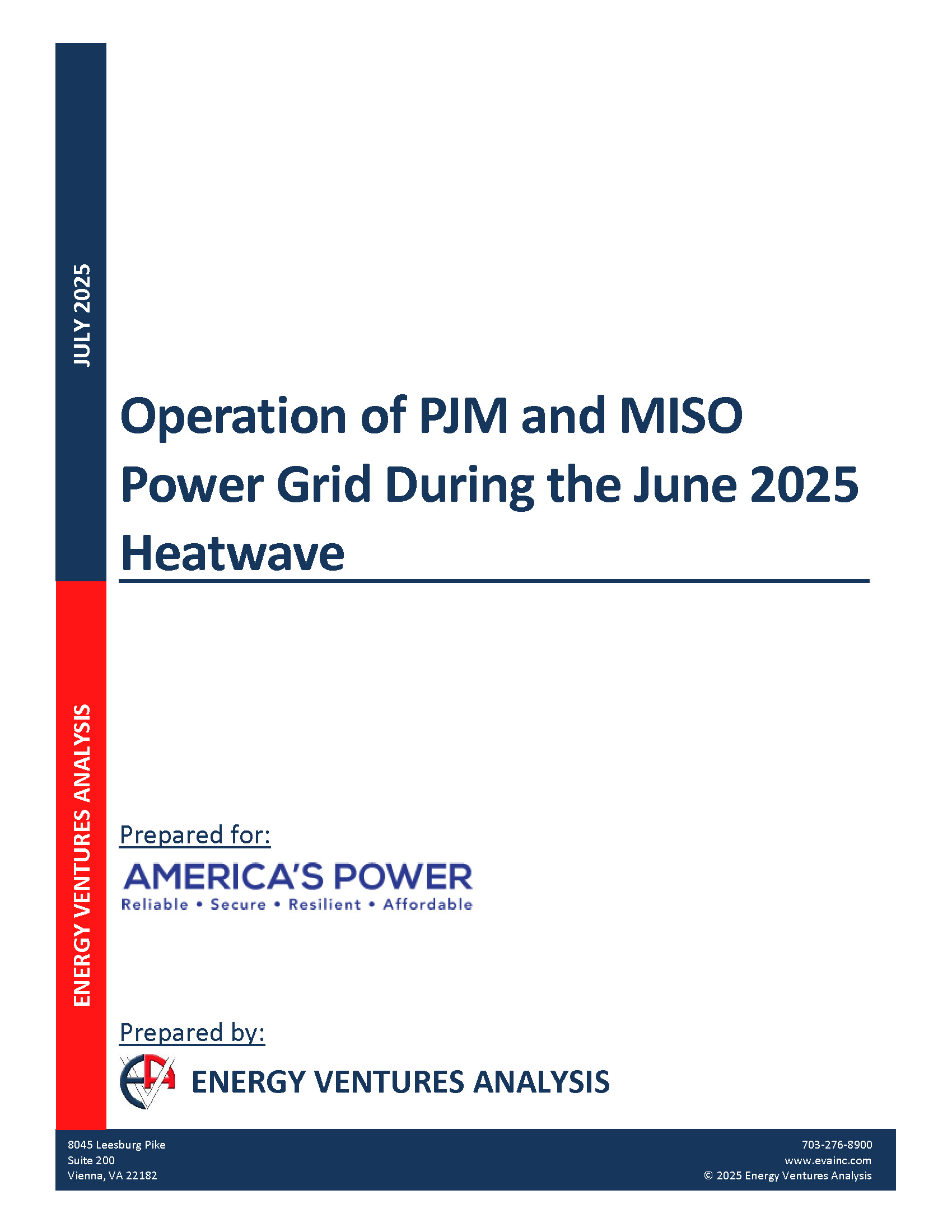 JULY 2025

Operation of PJM and MISO Power Grid During the June 2025 Heatwave

ENERGY VENTURES ANALYSIS

Prepared for:

AMERICA'S POWER
Reliable • Secure • Resilient • Affordable

Prepared by:

EVA ENERGY VENTURES ANALYSIS

8045 Leesburg Pike
Suite 200
Vienna, VA 22182

703-276-8900
www.evainc.com
© 2025 Energy Ventures Analysis